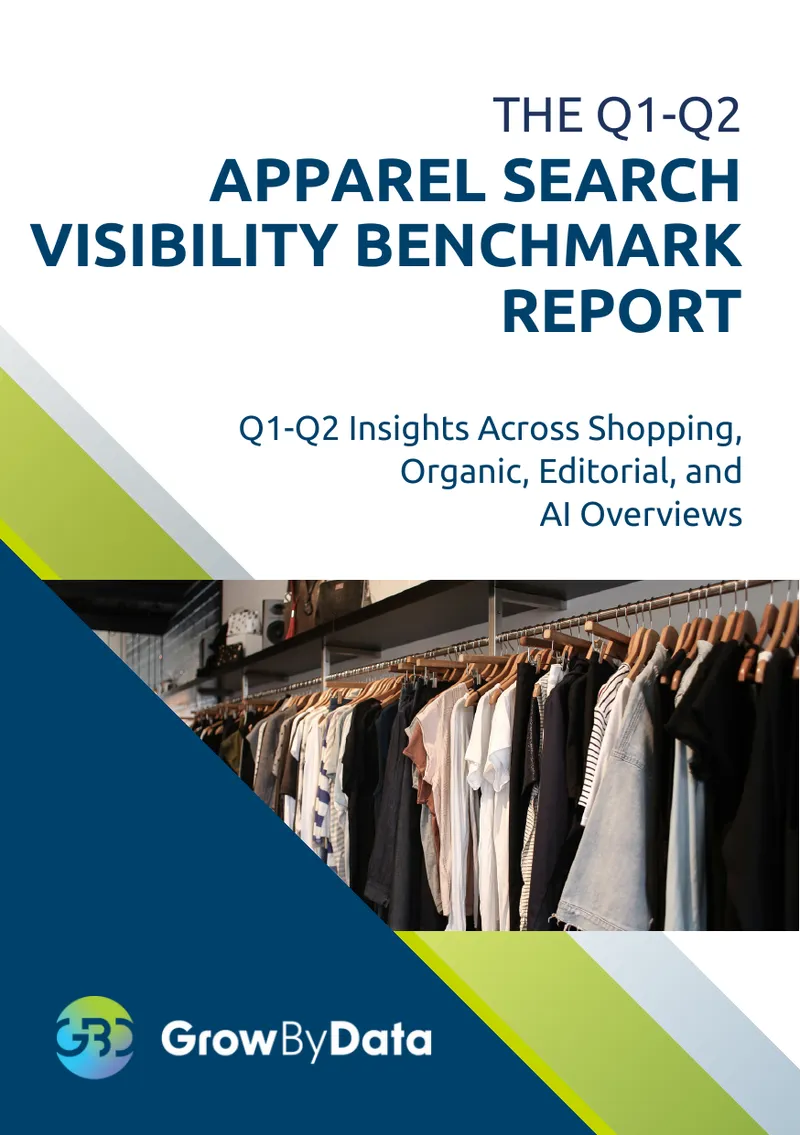 THE Q1-Q2
APPAREL SEARCH VISIBILITY BENCHMARK REPORT

Q1-Q2 Insights Across Shopping, Organic, Editorial, and AI Overviews

GBD

GrowByData